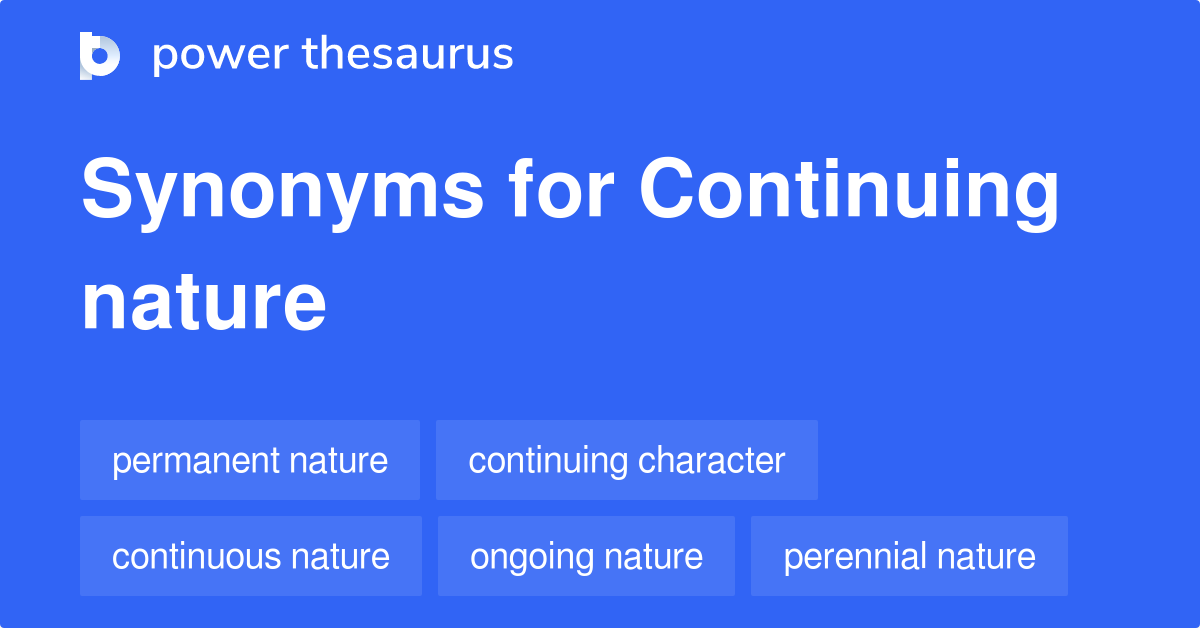 power thesaurus

Synonyms for Continuing nature

permanent nature
continuing character
continuous nature
ongoing nature
perennial nature